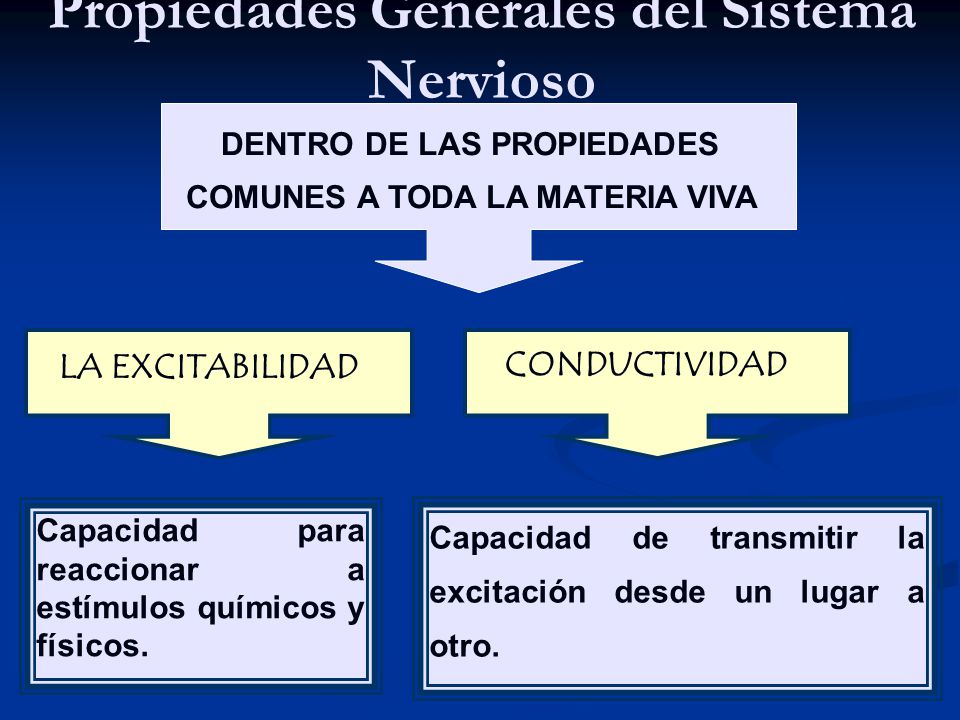 Propiedades Generales del Sistema Nervioso

DENTRO DE LAS PROPIEDADES COMUNES A TODA LA MATERIA VIVA

LA EXCITABILIDAD

CONDUCTIVIDAD

Capacidad para reaccionar a estímulos químicos y físicos.

Capacidad de transmitir la excitación desde un lugar a otro.